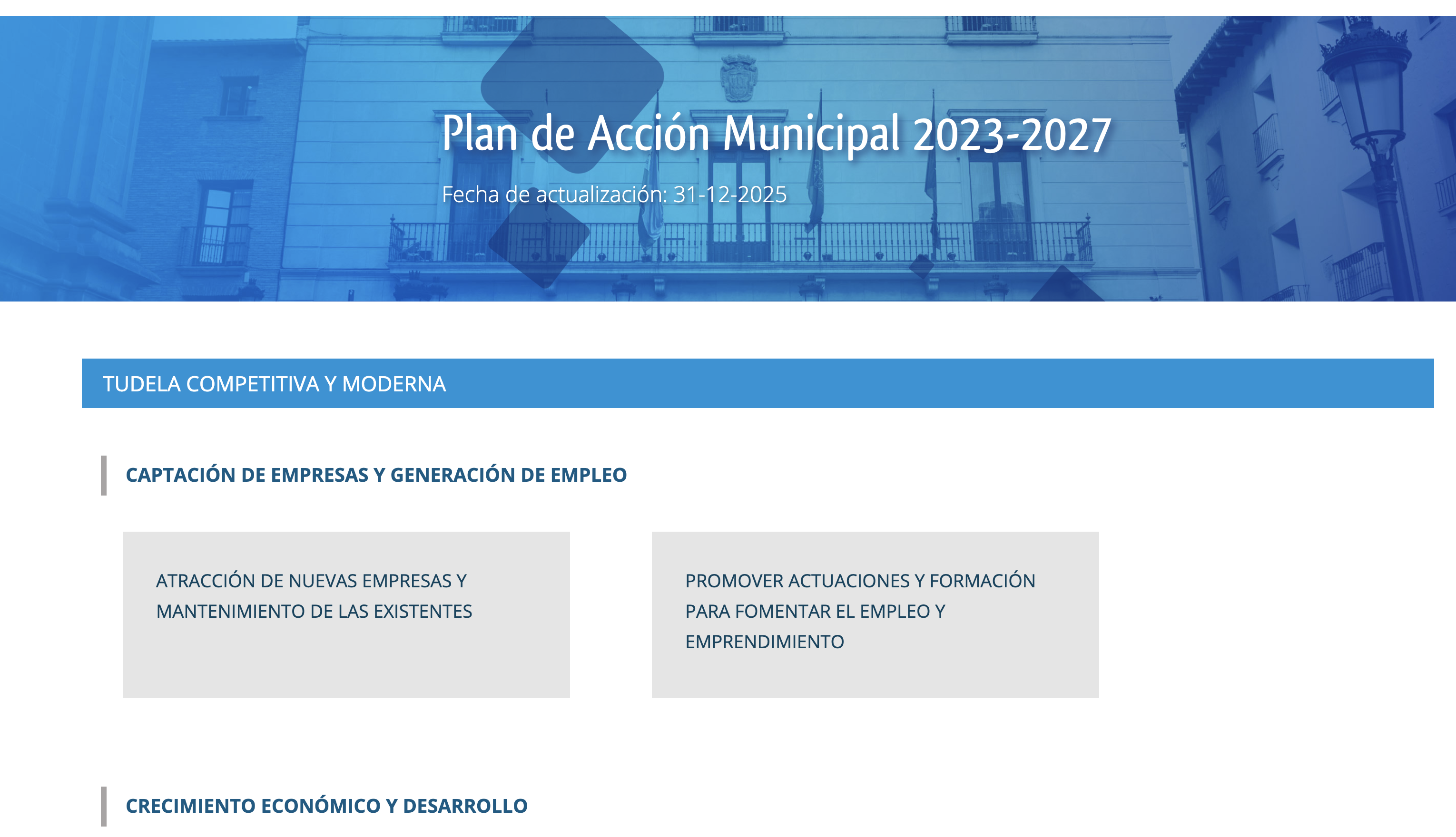 Plan de Acción Municipal 2023-2027

Fecha de actualización: 31-12-2025

TUDELA COMPETITIVA Y MODERNA

CAPTACIÓN DE EMPRESAS Y GENERACIÓN DE EMPLEO

ATRACCIÓN DE NUEVAS EMPRESAS Y MANTENIMIENTO DE LAS EXISTENTES

PROMOVER ACTUACIONES Y FORMACIÓN PARA FOMENTAR EL EMPLEO Y EMPRENDIMIENTO

CRECIMIENTO ECONÓMICO Y DESARROLLO